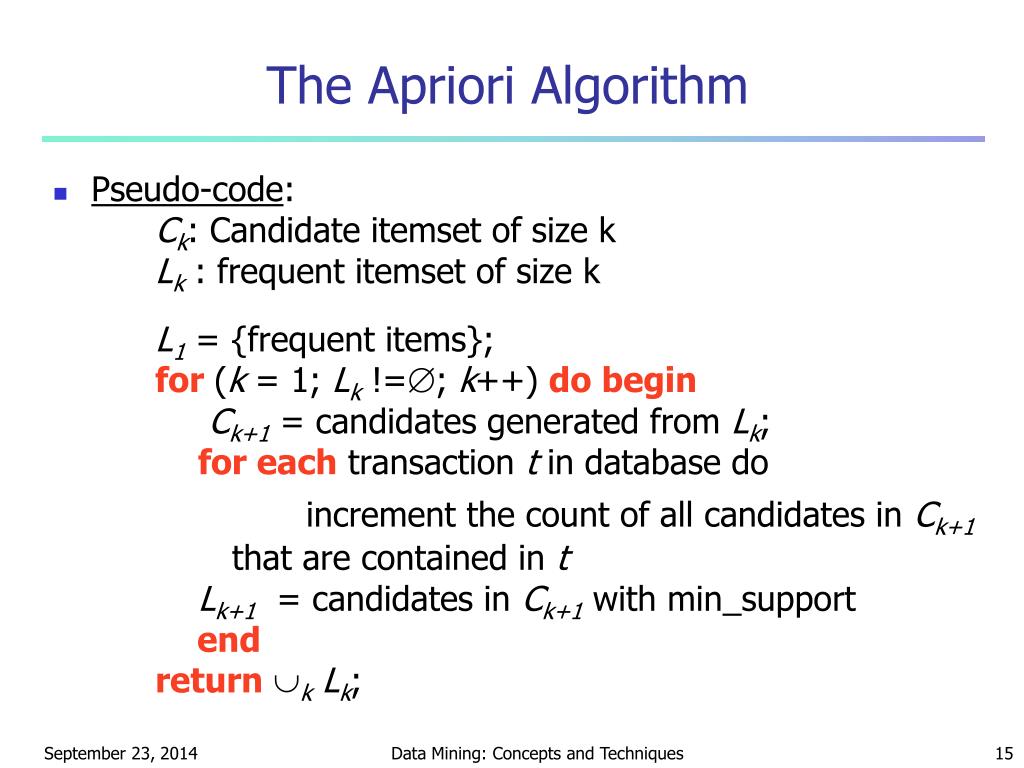 The Apriori Algorithm

Pseudo-code:
$C_k$: Candidate itemset of size k
$L_k$ : frequent itemset of size k

$L_1$ = {frequent items};
for ($k$ = 1; $L_k$ !=$\emptyset$; $k$++) do begin
$C_{k+1}$ = candidates generated from $L_k$;
for each transaction $t$ in database do
increment the count of all candidates in $C_{k+1}$ that are contained in $t$
$L_{k+1}$ = candidates in $C_{k+1}$ with min_support
end
return $\cup_k L_k$;

September 23, 2014

Data Mining: Concepts and Techniques

15